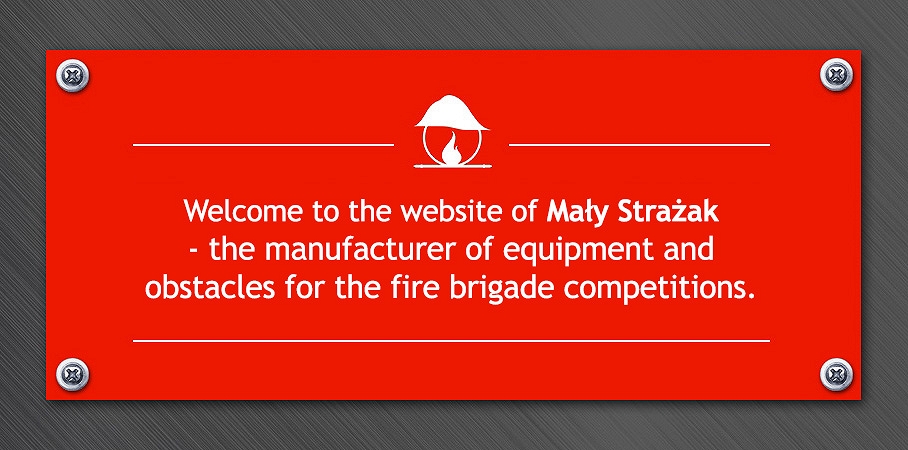 Welcome to the website of Mały Strażak - the manufacturer of equipment and obstacles for the fire brigade competitions.